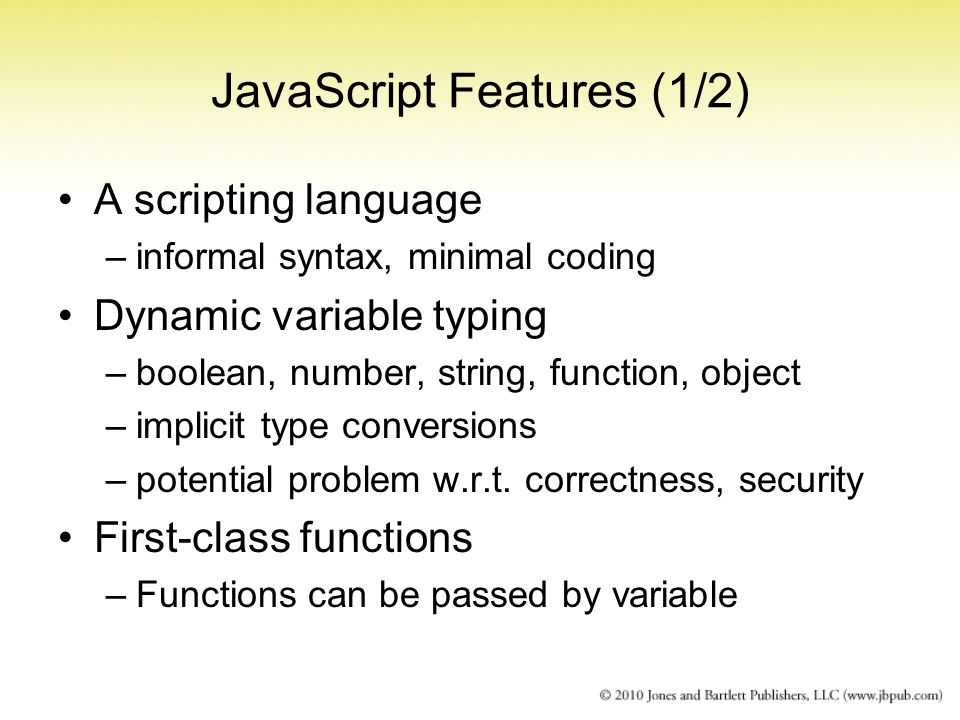 JavaScript Features (1/2)

• A scripting language
– informal syntax, minimal coding
• Dynamic variable typing
– boolean, number, string, function, object
– implicit type conversions
– potential problem w.r.t. correctness, security
• First-class functions
– Functions can be passed by variable

© 2010 Jones and Bartlett Publishers, LLC (www.jbpub.com)